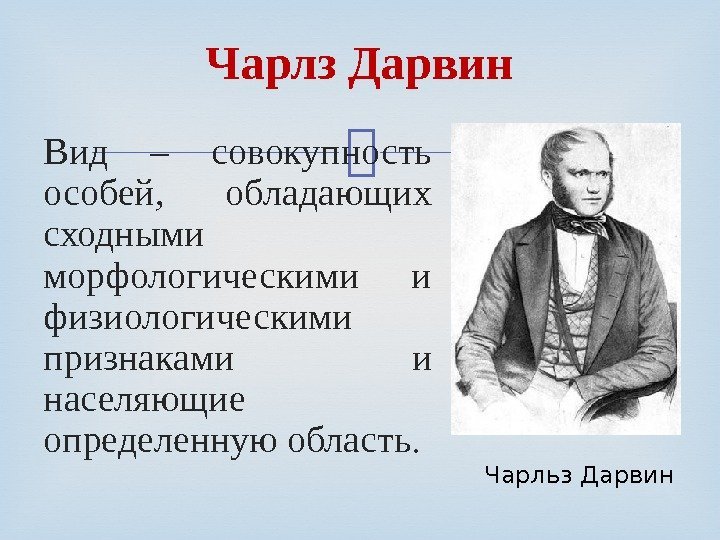 Чарлз Дарвин

Вид – совокупность особей, обладающих сходными морфологическими и физиологическими признаками и населяющие определенную область.

Чарльз Дарвин